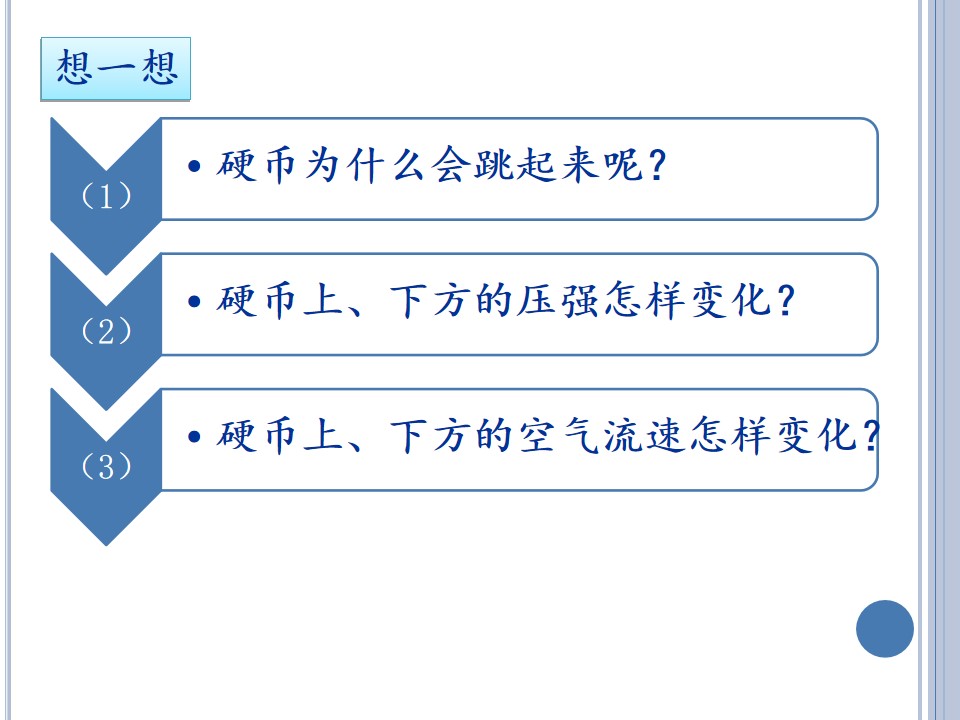 想一想

（1）

• 硬币为什么会跳起来呢？

（2）

• 硬币上、下方的压强怎样变化？

（3）

• 硬币上、下方的空气流速怎样变化？